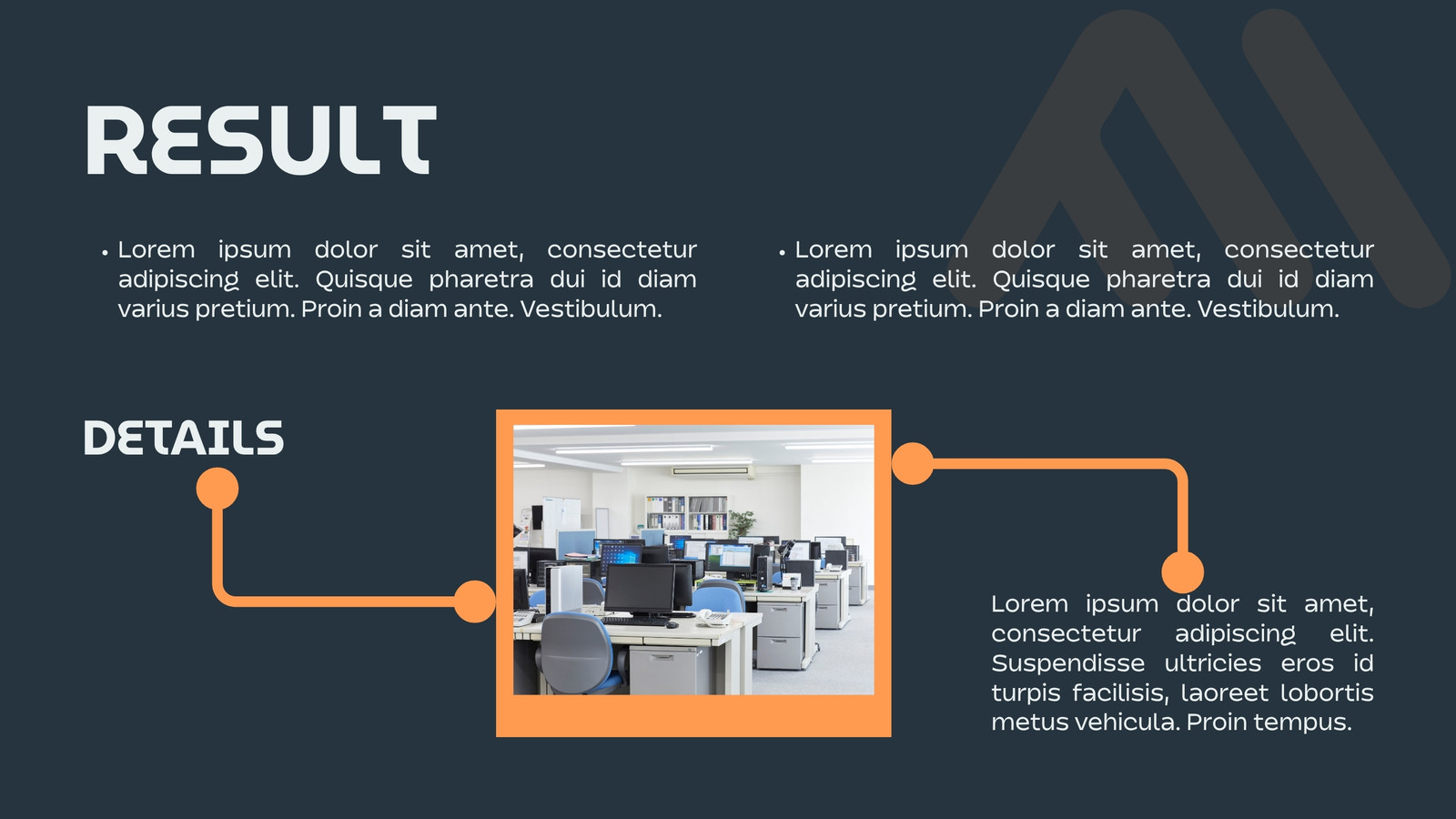 RESULT

• Lorem ipsum dolor sit amet, consectetur adipiscing elit. Quisque pharetra dui id diam varius pretium. Proin a diam ante. Vestibulum.

• Lorem ipsum dolor sit amet, consectetur adipiscing elit. Quisque pharetra dui id diam varius pretium. Proin a diam ante. Vestibulum.

DETAILS

Lorem ipsum dolor sit amet, consectetur adipiscing elit. Suspendisse ultricies eros id turpis facilisis, laoreet lobortis metus vehicula. Proin tempus.